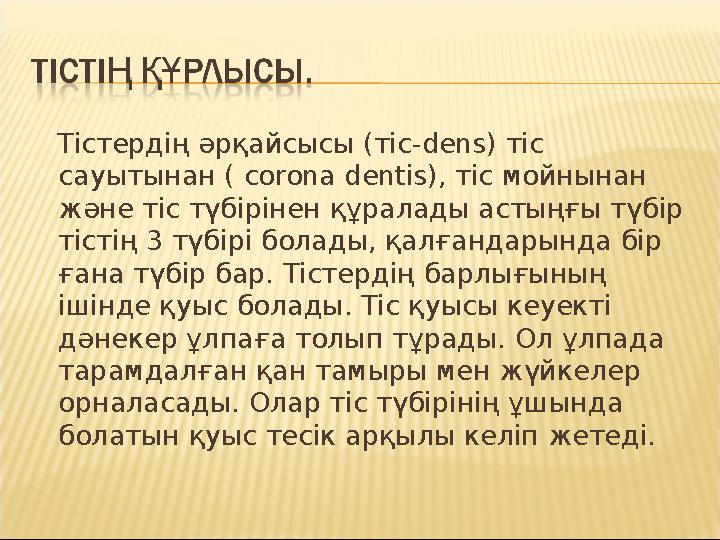 ТІСТІҢ ҚҰРЛЫСЫ.

Тістердің әрқайсысы (тіс-dens) тіс сауытынан ( corona dentis), тіс мойнынан және тіс түбірінен құралады астыңғы түбір тістің 3 түбірі болады, қалғандарында бір ғана түбір бар. Тістердің барлығының ішінде қуыс болады. Тіс қуысы кеуекті дәнекер ұлпаға толып тұрады. Ол ұлпада тарамдалған қан тамыры мен жүйкелер орналасады. Олар тіс түбірінің ұшында болатын қуыс тесік арқылы келіп жетеді.